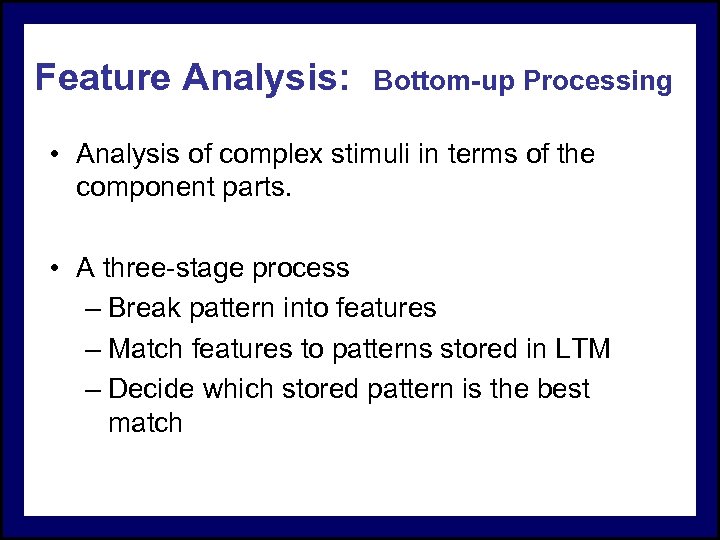 Feature Analysis: Bottom-up Processing

• Analysis of complex stimuli in terms of the component parts.

• A three-stage process
– Break pattern into features
– Match features to patterns stored in LTM
– Decide which stored pattern is the best match